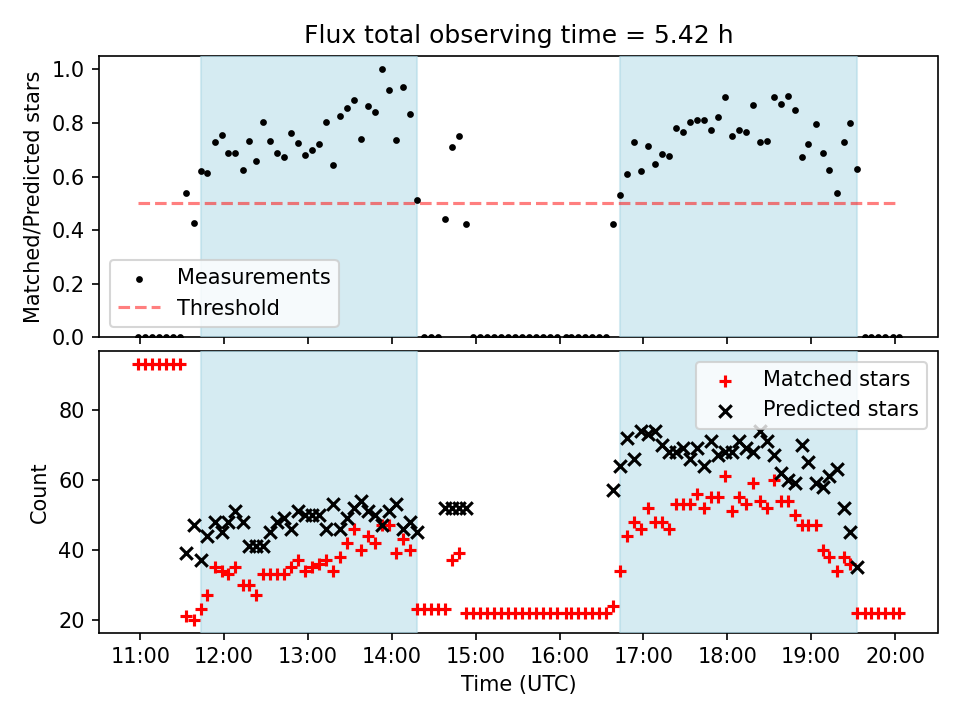 Flux total observing time = 5.42 h

Matched/Predicted stars

1.0
0.8
0.6
0.4
0.2
0.0

Measurements
Threshold

Count

80
60
40
20

Matched stars
Predicted stars

11:00 12:00 13:00 14:00 15:00 16:00 17:00 18:00 19:00 20:00

Time (UTC)